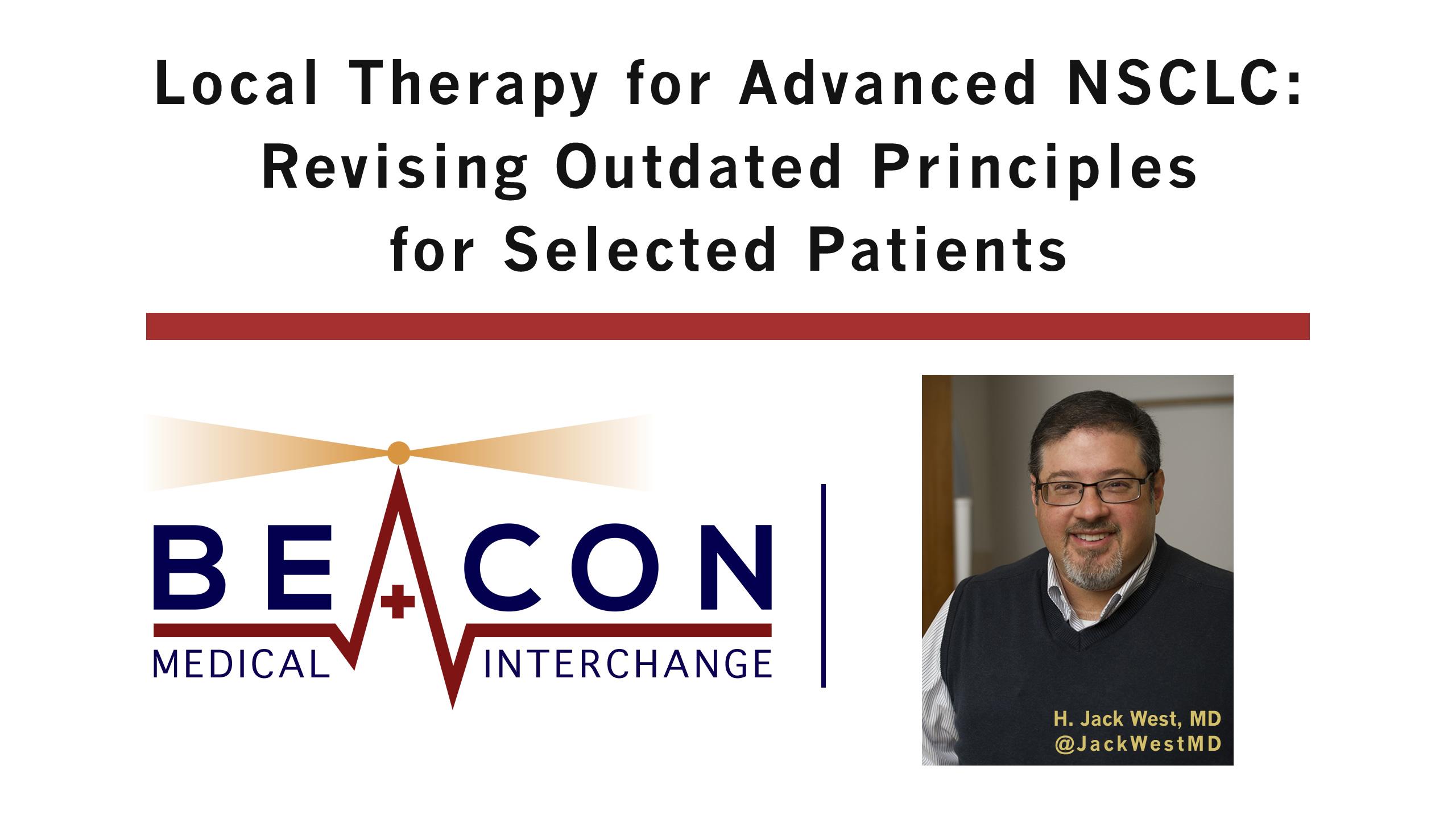 Local Therapy for Advanced NSCLC: Revising Outdated Principles for Selected Patients

BEACON
MEDICAL INTERCHANGE

H. Jack West, MD
@JackWestMD